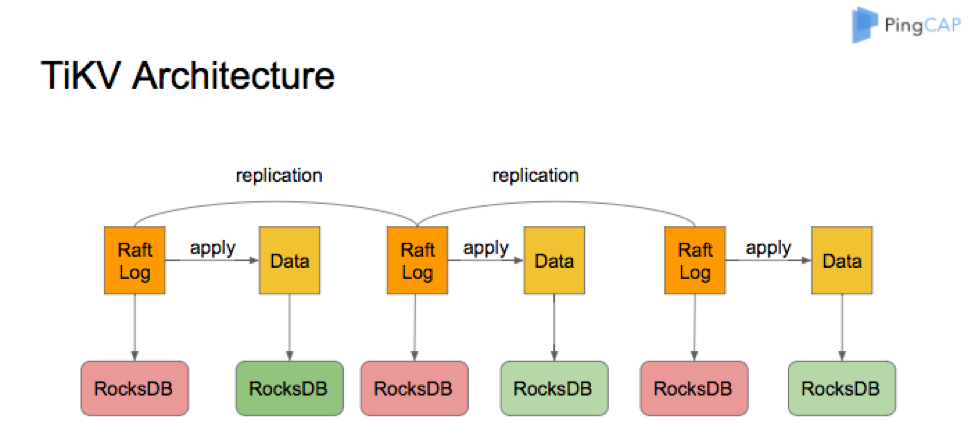 PingCAP

TiKV Architecture

replication

replication

Raft Log

apply

Data

Raft Log

apply

Data

Raft Log

apply

Data

RocksDB

RocksDB

RocksDB

RocksDB

RocksDB

RocksDB